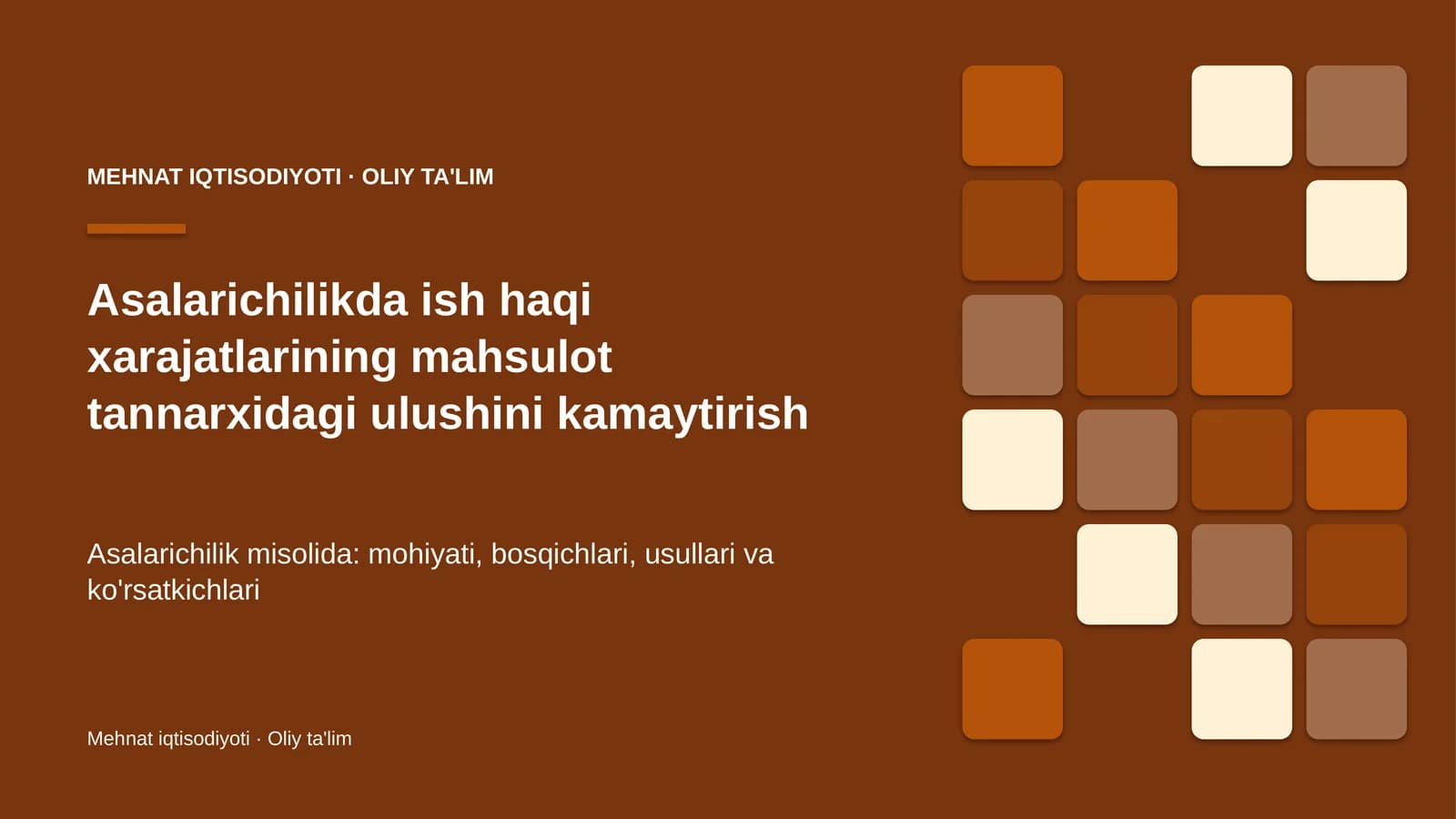 MEHNAT IQTISODIYOTI · OLIY TA'LIM

Asalarichilikda ish haqi xarajatlarining mahsulot tannarxidagi ulushini kamaytirish

Asalarichilik misolida: mohiyati, bosqichlari, usullari va ko'rsatkichlari

Mehnat iqtisodiyoti · Oliy ta'lim